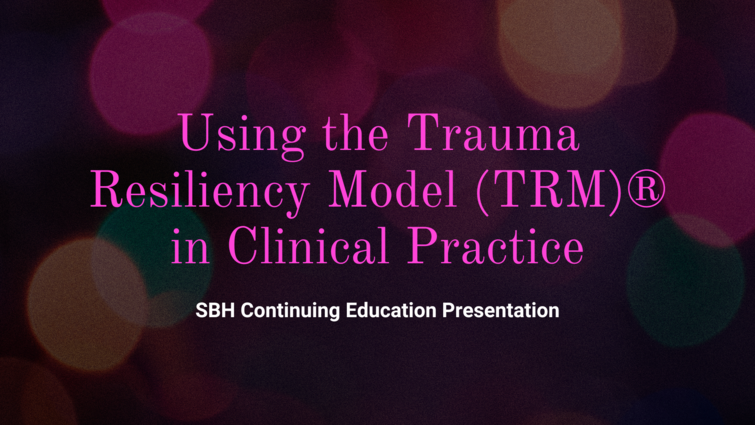 Using the Trauma Resiliency Model (TRM)® in Clinical Practice

SBH Continuing Education Presentation